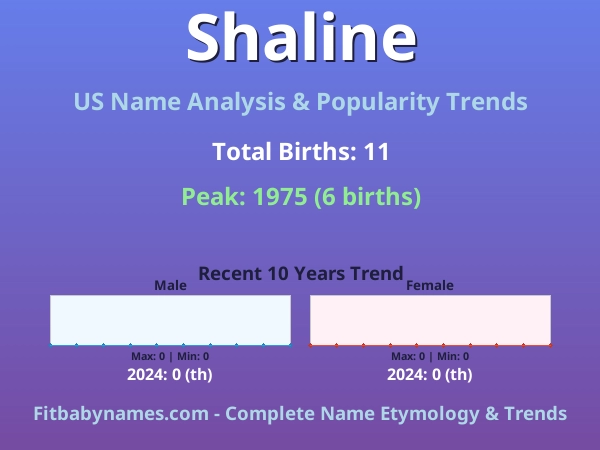 Shaline

US Name Analysis & Popularity Trends

Total Births: 11

Peak: 1975 (6 births)

Recent 10 Years Trend

Male

Max: 0 | Min: 0

2024: 0 (th)

Female

Max: 0 | Min: 0

2024: 0 (th)

Fitbabynames.com - Complete Name Etymology & Trends